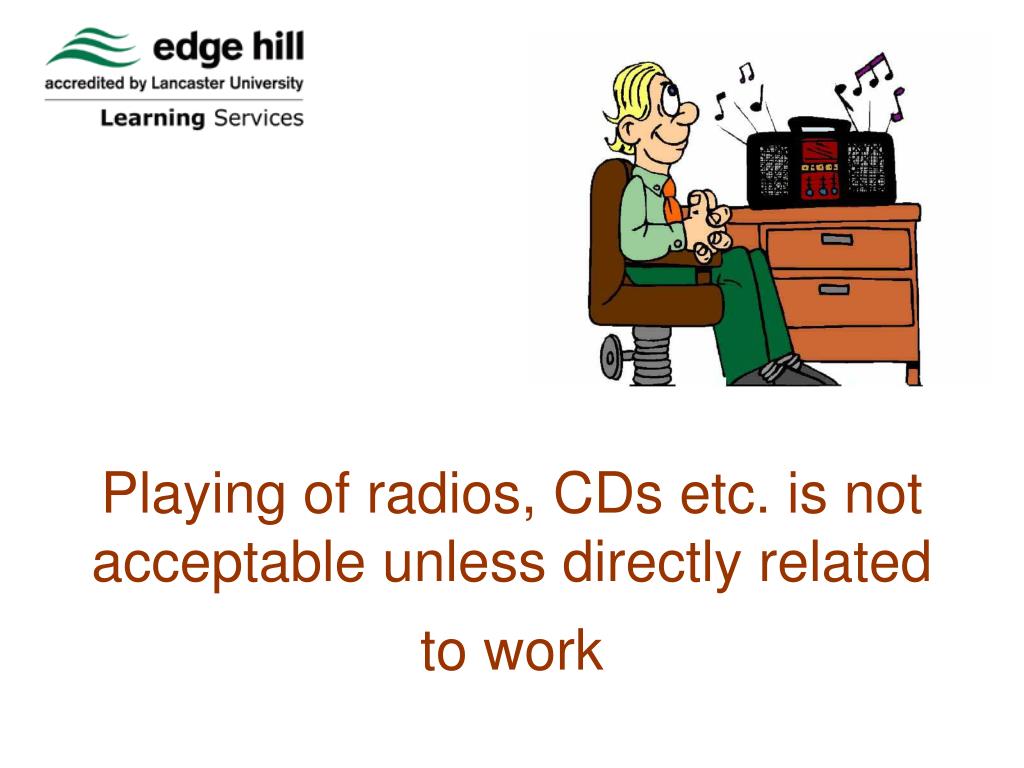 edge hill
accredited by Lancaster University
Learning Services

Playing of radios, CDs etc. is not acceptable unless directly related to work